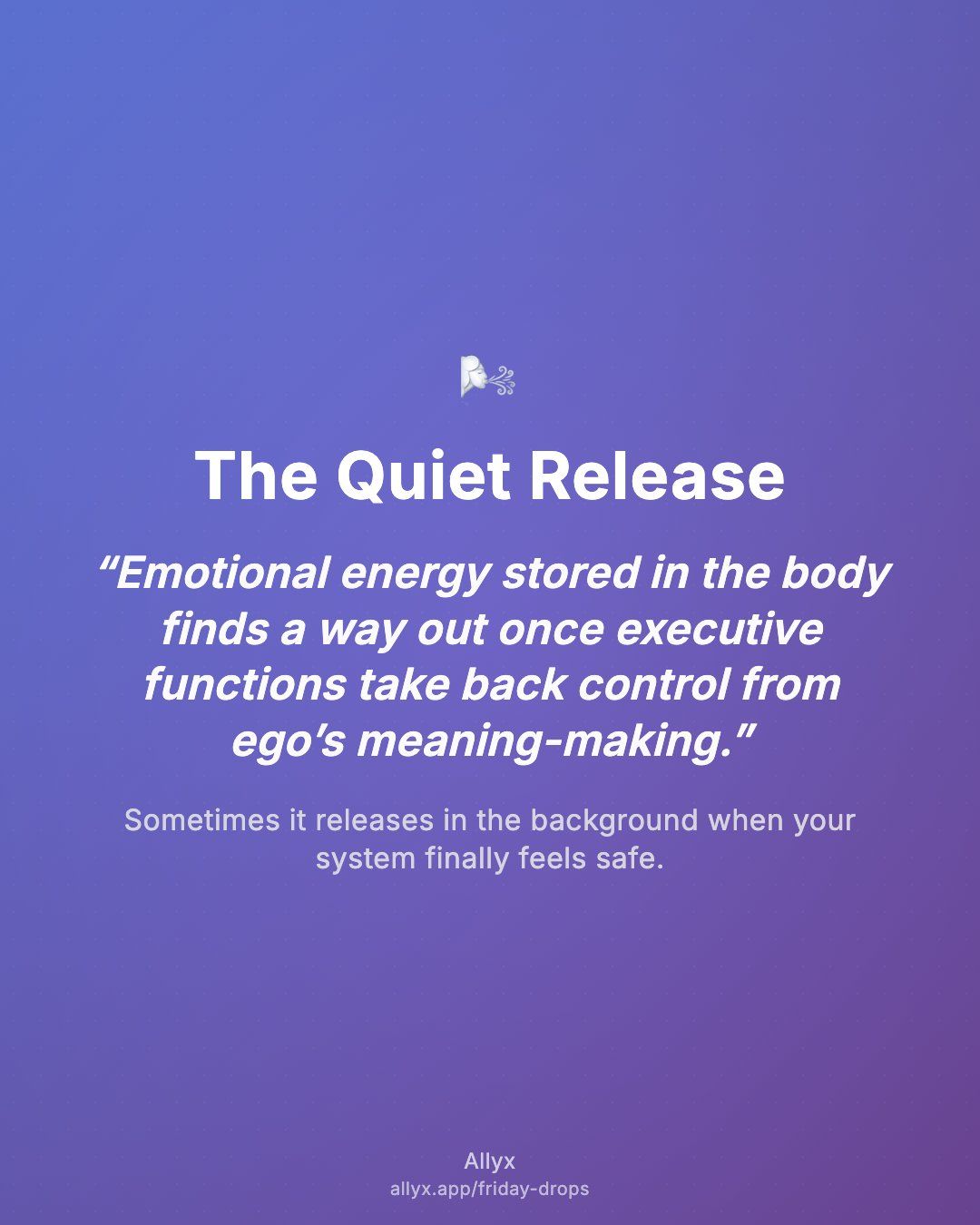 The Quiet Release

“Emotional energy stored in the body finds a way out once executive functions take back control from ego’s meaning-making.”

Sometimes it releases in the background when your system finally feels safe.

Allyx
allyx.app/friday-drops